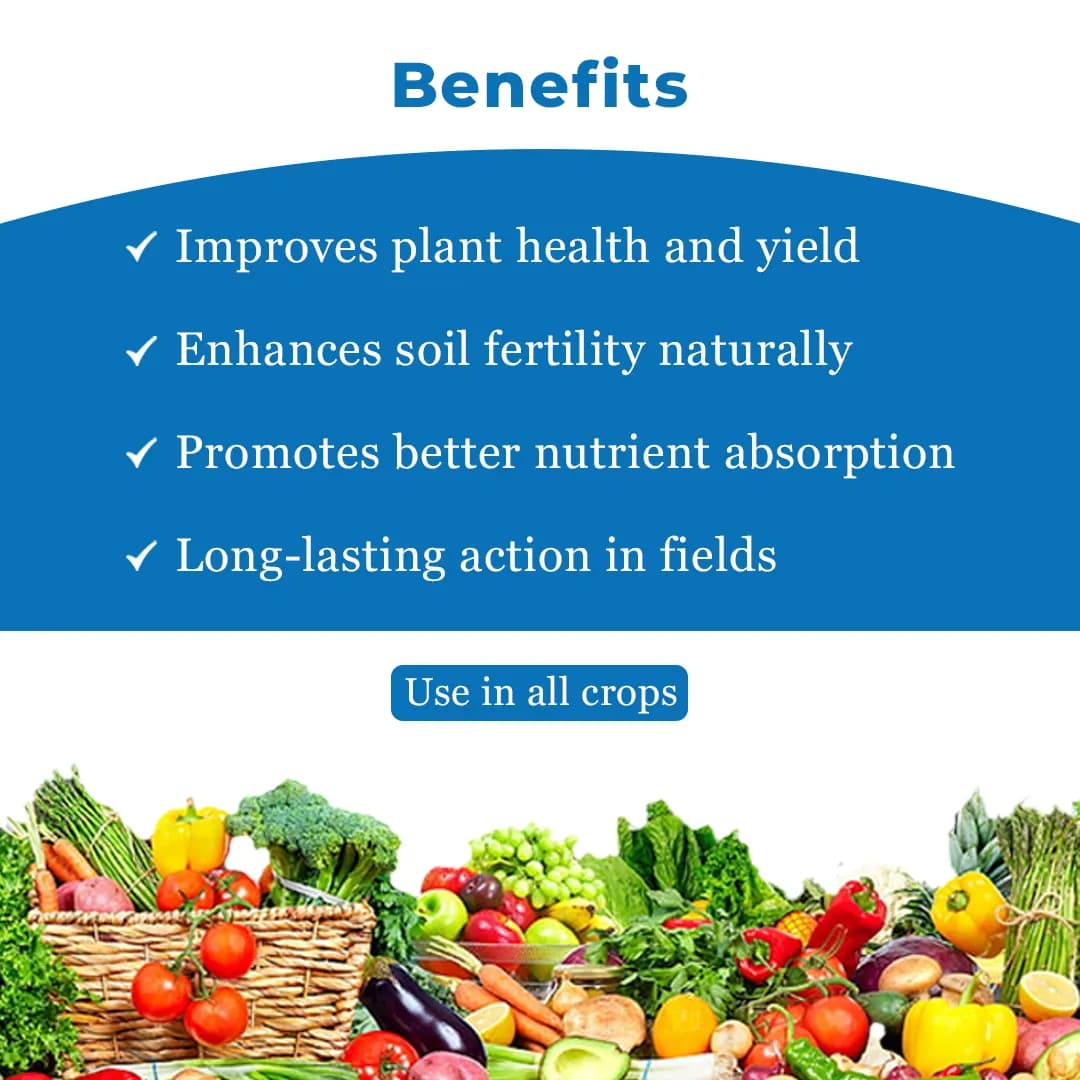 Benefits

✓ Improves plant health and yield

✓ Enhances soil fertility naturally

✓ Promotes better nutrient absorption

✓ Long-lasting action in fields

Use in all crops